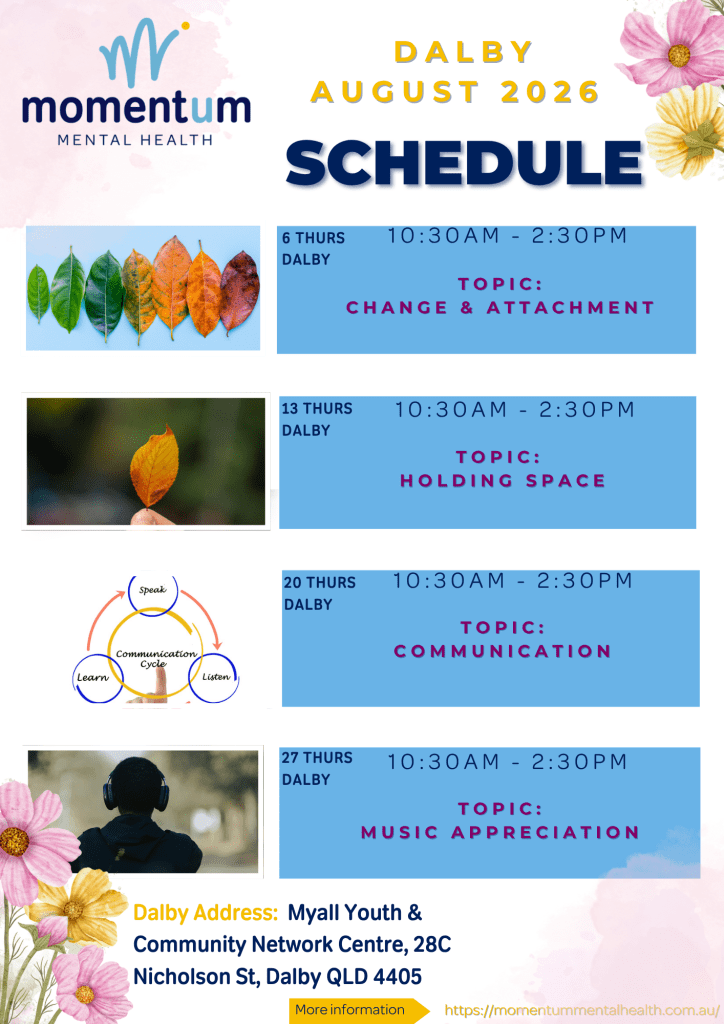 momentum
MENTAL HEALTH

DALBY
AUGUST 2026

SCHEDULE

6 THURS
DALBY
10:30AM - 2:30PM
TOPIC:
CHANGE & ATTACHMENT

13 THURS
DALBY
10:30AM - 2:30PM
TOPIC:
HOLDING SPACE

Speak
Communication Cycle
Learn
Listen

20 THURS
DALBY
10:30AM - 2:30PM
TOPIC:
COMMUNICATION

27 THURS
DALBY
10:30AM - 2:30PM
TOPIC:
MUSIC APPRECIATION

Dalby Address: Myall Youth & Community Network Centre, 28C Nicholson St, Dalby QLD 4405

More information
https://momentummentalhealth.com.au/